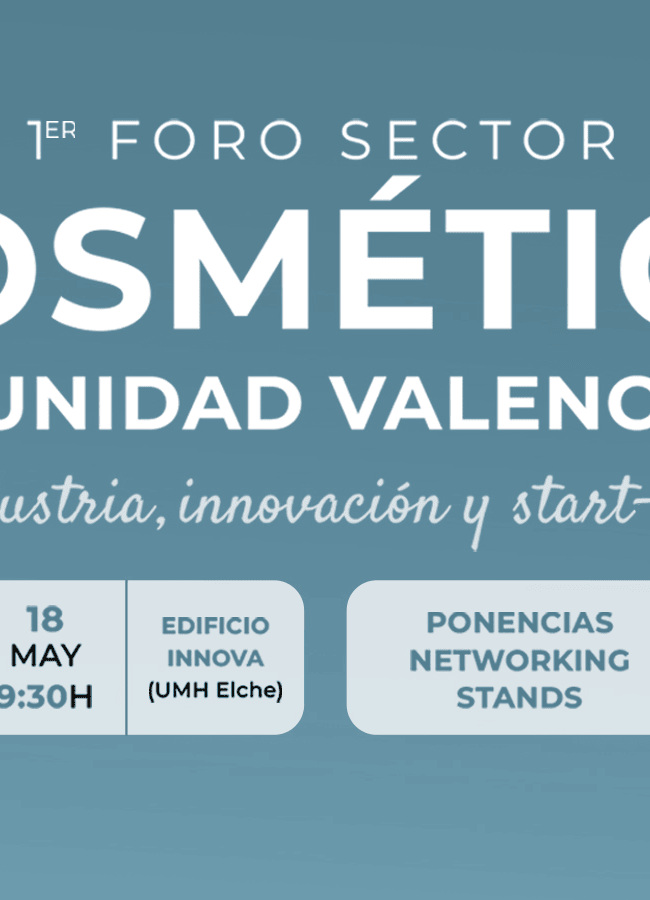 1ER FORO SECTOR

OSMÉTIC

UNIDAD VALENC

ustria, innovación y start-

18
MAY
9:30H

EDIFICIO
INNOVA
(UMH Elche)

PONENCIAS
NETWORKING
STANDS